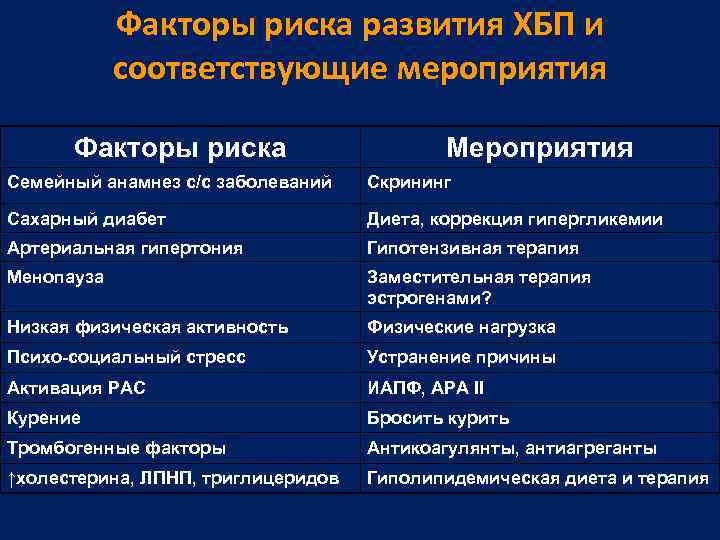 Факторы риска развития ХБП и соответствующие мероприятия

| Факторы риска | Мероприятия |
|---|---|
| Семейный анамнез с/с заболеваний | Скрининг |
| Сахарный диабет | Диета, коррекция гипергликемии |
| Артериальная гипертония | Гипотензивная терапия |
| Менопауза | Заместительная терапия эстрогенами? |
| Низкая физическая активность | Физические нагрузка |
| Психо-социальный стресс | Устранение причины |
| Активация РАС | ИАПФ, АРА II |
| Курение | Бросить курить |
| Тромбогенные факторы | Антикоагулянты, антиагреганты |
| ↑холестерина, ЛПНП, триглицеридов | Гиполипидемическая диета и терапия |